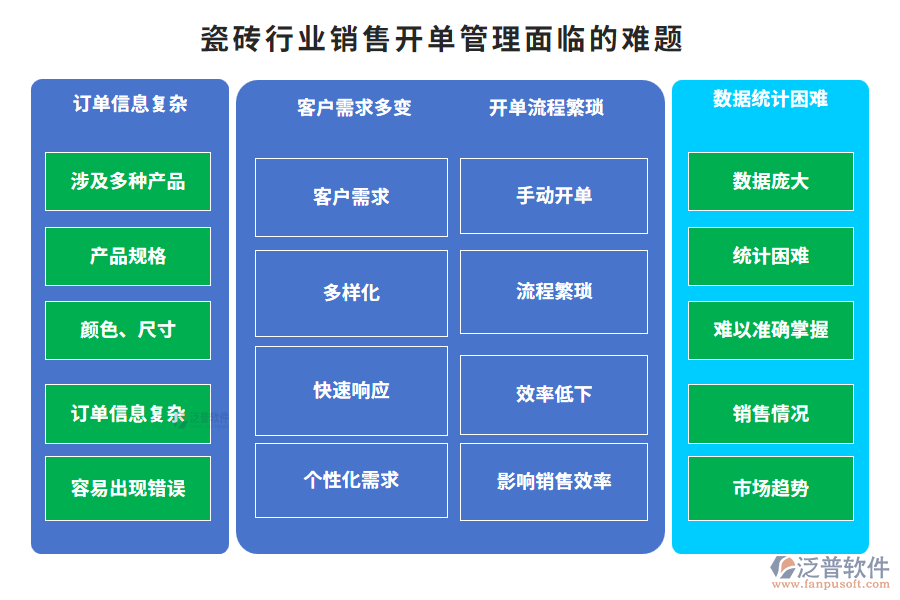 瓷砖行业销售开单管理面临的难题

订单信息复杂

涉及多种产品

产品规格

颜色、尺寸

订单信息复杂

容易出现错误

客户需求多变

客户需求

多样化

快速响应

个性化需求

开单流程繁琐

手动开单

流程繁琐

效率低下

影响销售效率

数据统计困难

数据庞大

统计困难

难以准确掌握

销售情况

市场趋势

泛普软件
www.fanpusoft.com